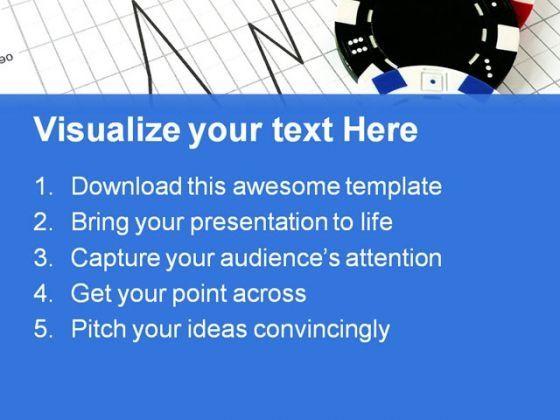 90

Visualize your text Here

1. Download this awesome template
2. Bring your presentation to life
3. Capture your audience's attention
4. Get your point across
5. Pitch your ideas convincingly